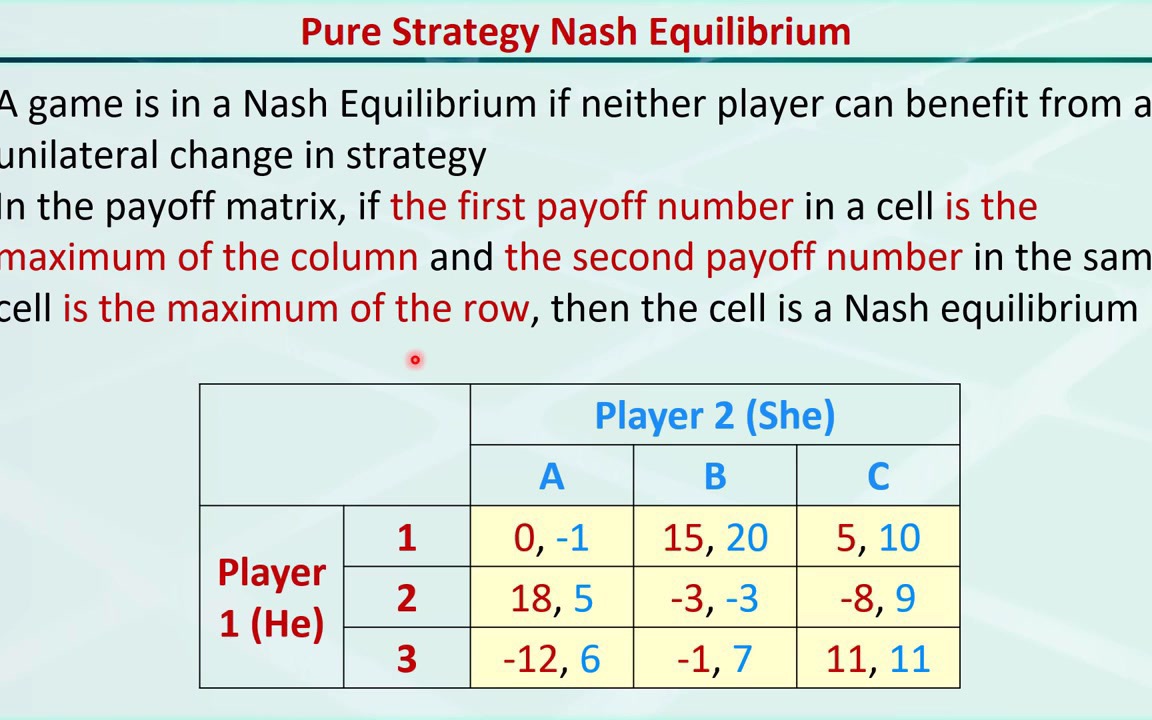 Pure Strategy Nash Equilibrium

A game is in a Nash Equilibrium if neither player can benefit from a unilateral change in strategy
In the payoff matrix, if the first payoff number in a cell is the maximum of the column and the second payoff number in the sam cell is the maximum of the row, then the cell is a Nash equilibrium

| | | Player 2 (She) | | |
|---|---|---|---|---|
| | | A | B | C |
| Player 1 (He) | 1 | 0, -1 | 15, 20 | 5, 10 |
| | 2 | 18, 5 | -3, -3 | -8, 9 |
| | 3 | -12, 6 | -1, 7 | 11, 11 |